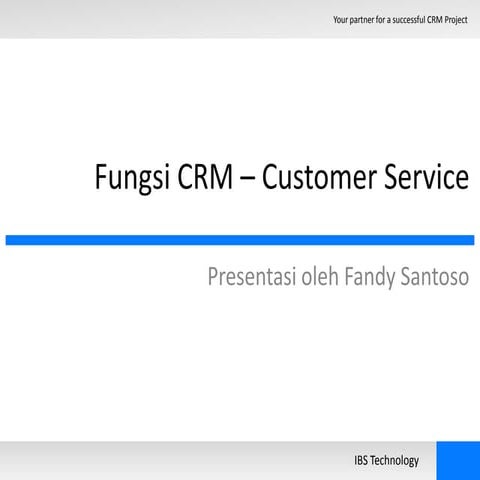 Your partner for a successful CRM Project

Fungsi CRM – Customer Service

Presentasi oleh Fandy Santoso

IBS Technology